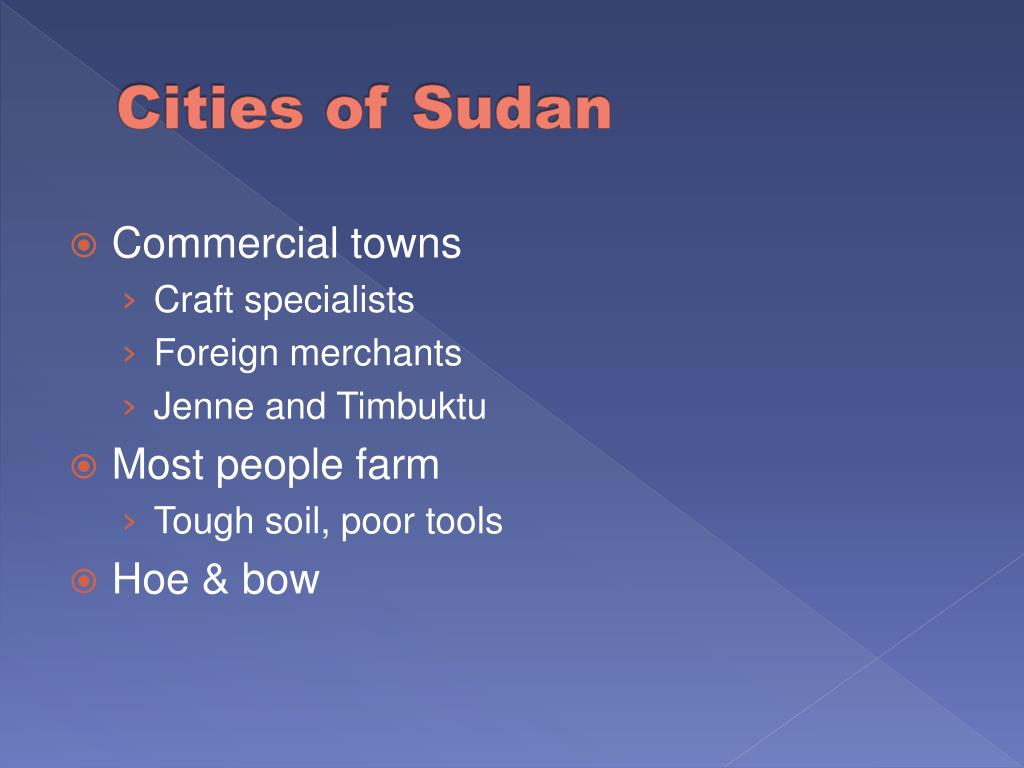 Cities of Sudan

Commercial towns
› Craft specialists
› Foreign merchants
› Jenne and Timbuktu

Most people farm
› Tough soil, poor tools

Hoe & bow